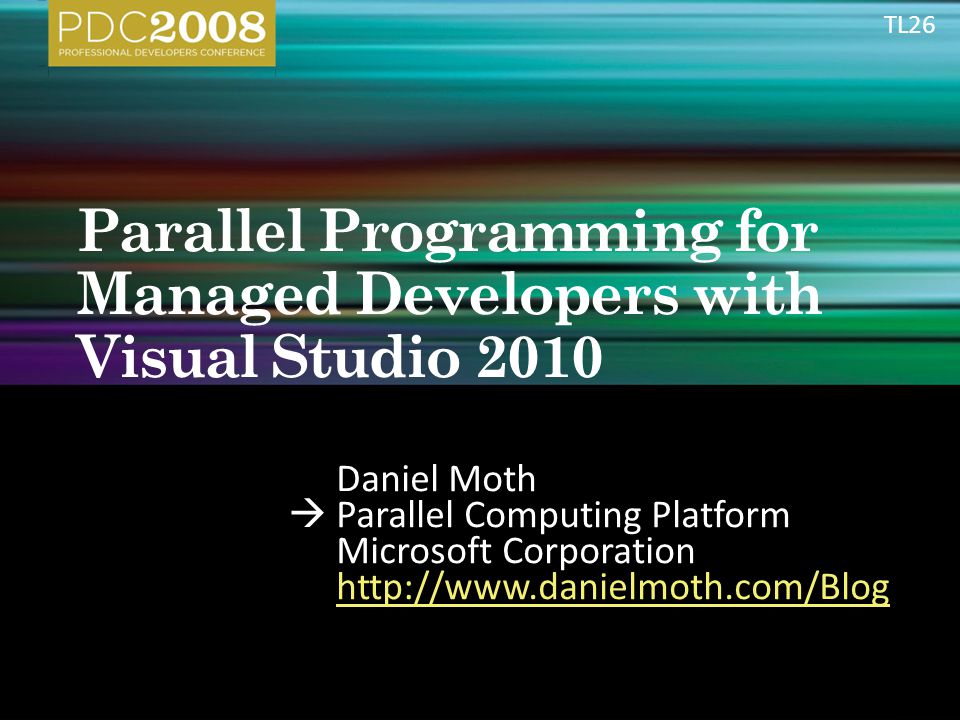 PDC2008
PROFESSIONAL DEVELOPERS CONFERENCE

TL26

Parallel Programming for Managed Developers with Visual Studio 2010

Daniel Moth
→ Parallel Computing Platform
Microsoft Corporation
http://www.danielmoth.com/Blog